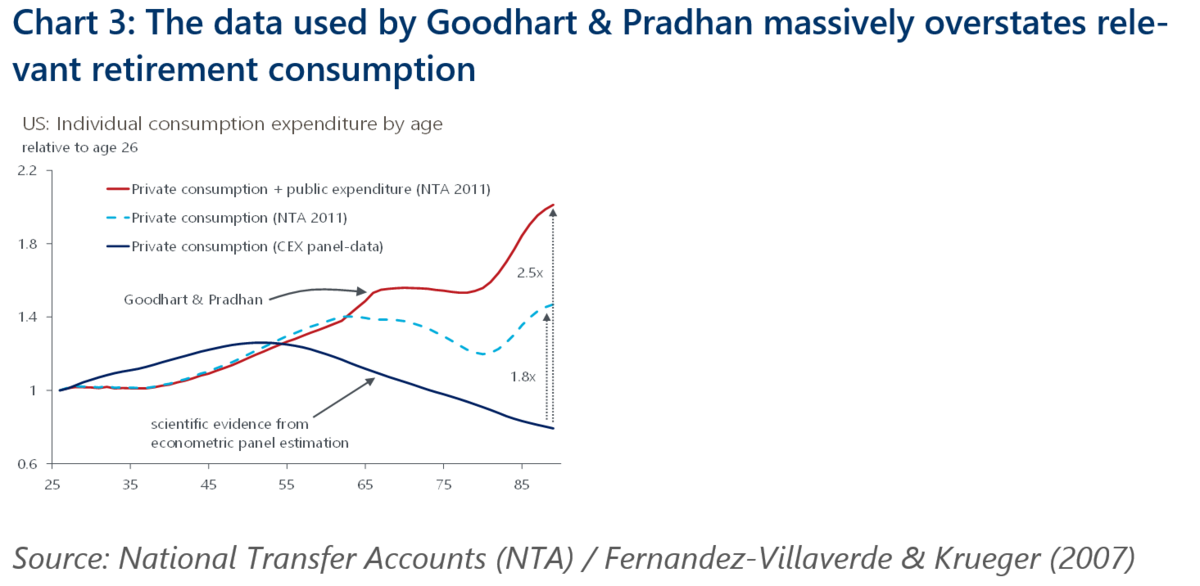 Chart 3: The data used by Goodhart & Pradhan massively overstates relevant retirement consumption

US: Individual consumption expenditure by age
relative to age 26

2.2
1.8
1.4
1
0.6

Private consumption + public expenditure (NTA 2011)
Private consumption (NTA 2011)
Private consumption (CEX panel-data)

Goodhart & Pradhan

2.5x

1.8x

scientific evidence from econometric panel estimation

25 35 45 55 65 75 85

Source: National Transfer Accounts (NTA) / Fernandez-Villaverde & Krueger (2007)